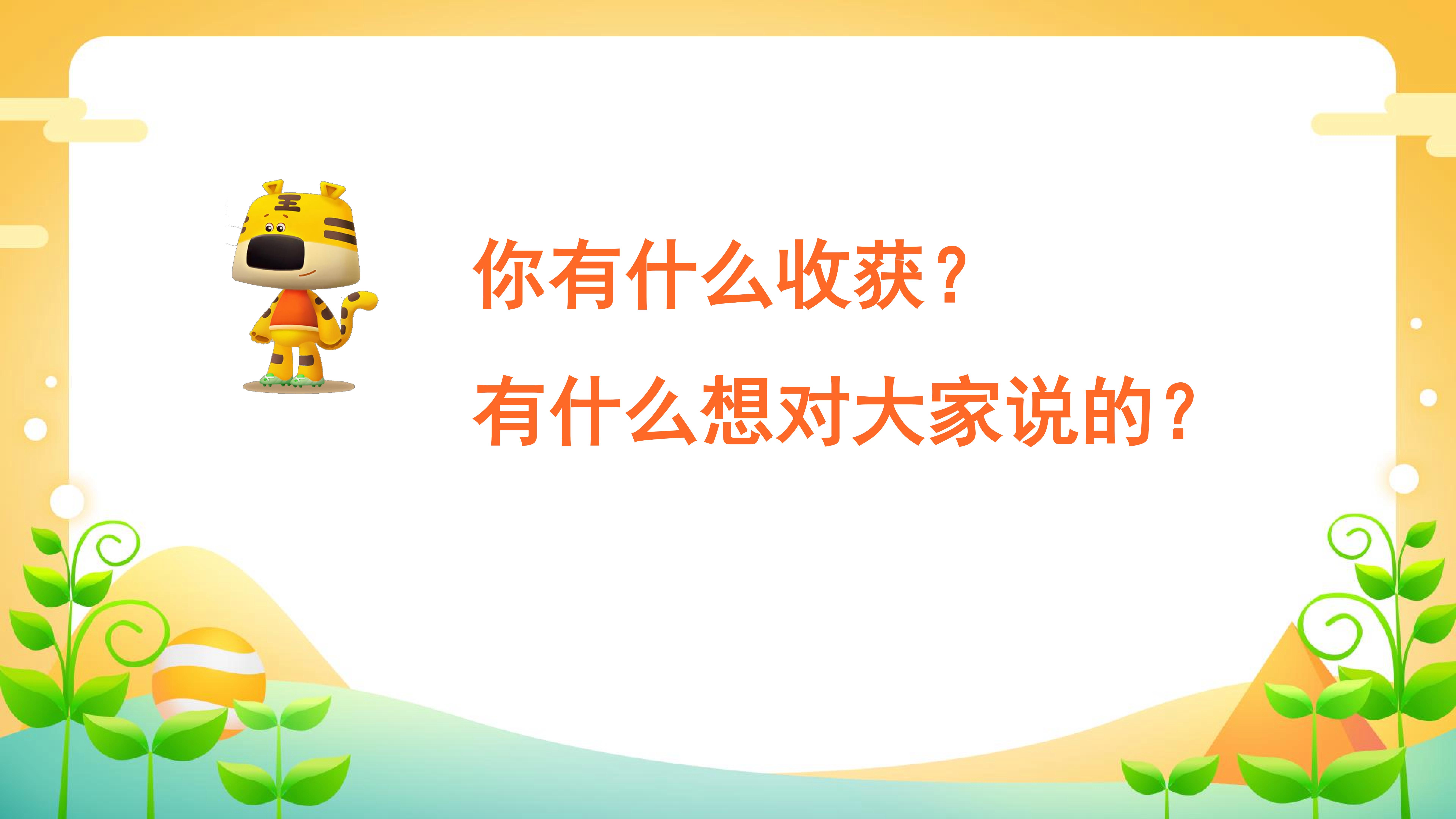 你有什么收获？

有什么想对大家说的？